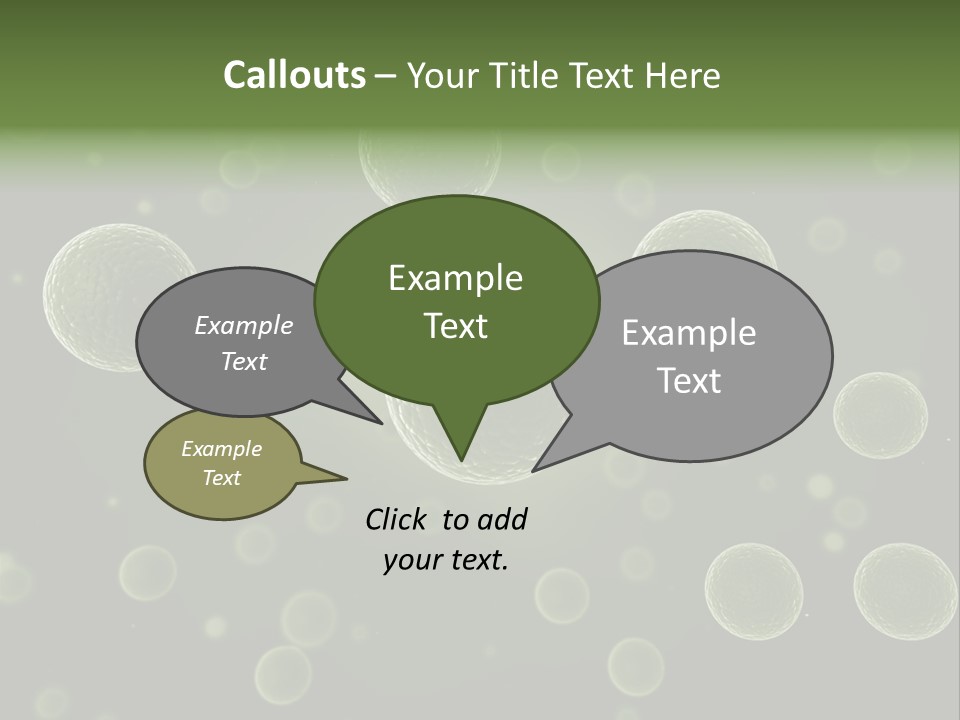 Callouts – Your Title Text Here

Example Text

Example Text

Example Text

Example Text

Click to add your text.